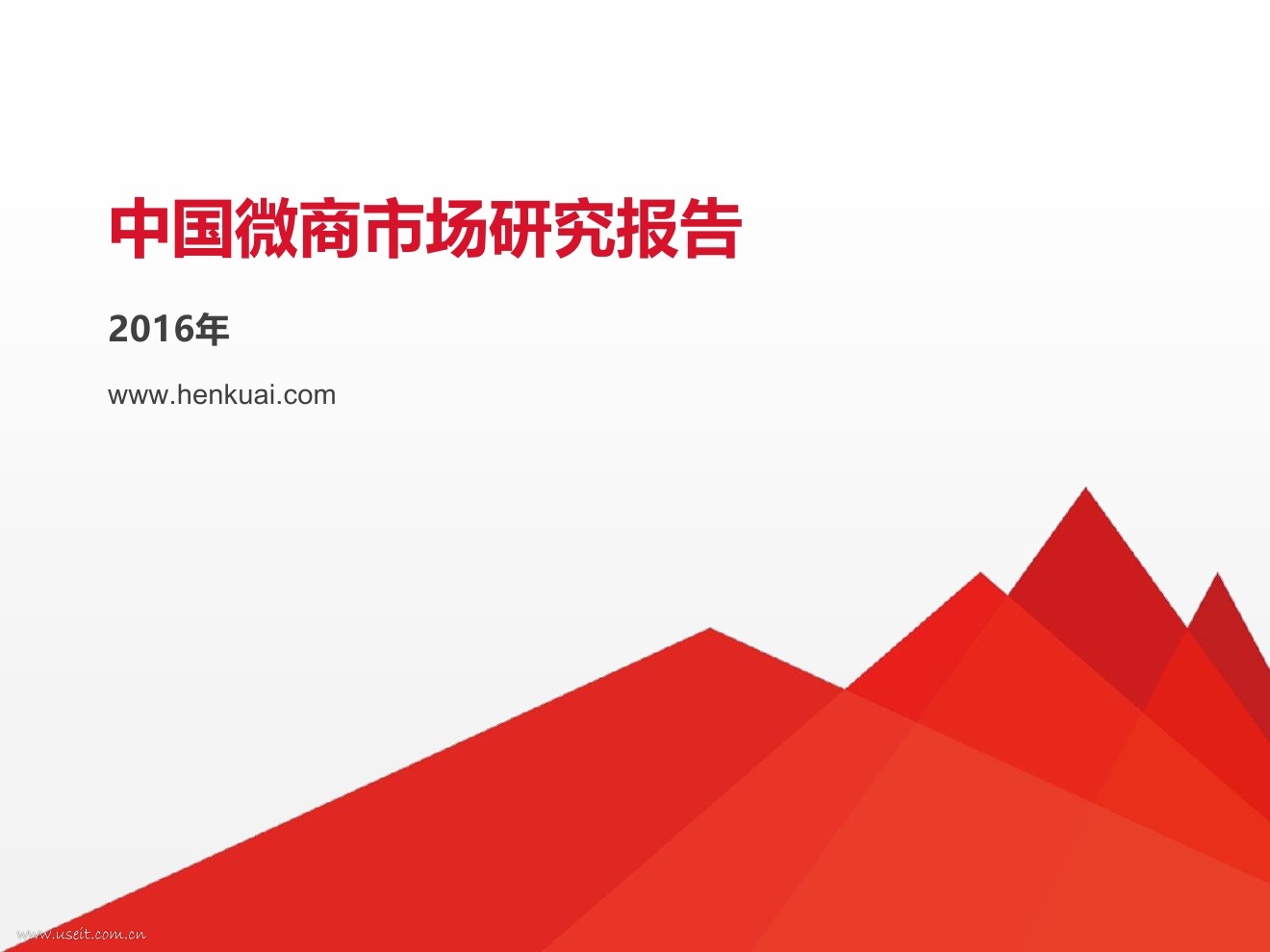 中国微商市场研究报告

2016年

www.henkuai.com

www.useit.com.cn